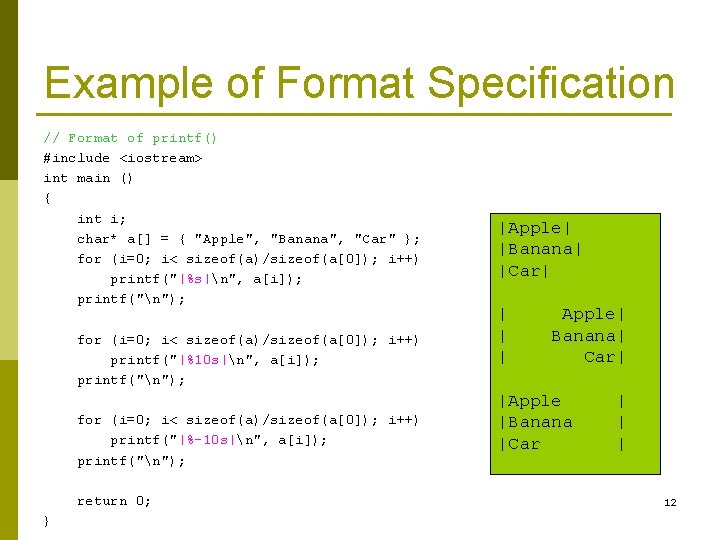 Example of Format Specification

// Format of printf()
#include <iostream>
int main ()
{
    int i;
    char* a[] = { "Apple", "Banana", "Car" };
    for (i=0; i< sizeof(a)/sizeof(a[0]); i++)
        printf("|%s|\n", a[i]);
    printf("\n");

    for (i=0; i< sizeof(a)/sizeof(a[0]); i++)
        printf("|%10s|\n", a[i]);
    printf("\n");

    for (i=0; i< sizeof(a)/sizeof(a[0]); i++)
        printf("|%-10s|\n", a[i]);
    printf("\n");

    return 0;
}

|Apple|
|Banana|
|Car|

|     Apple|
|    Banana|
|       Car|

|Apple     |
|Banana    |
|Car       |

12